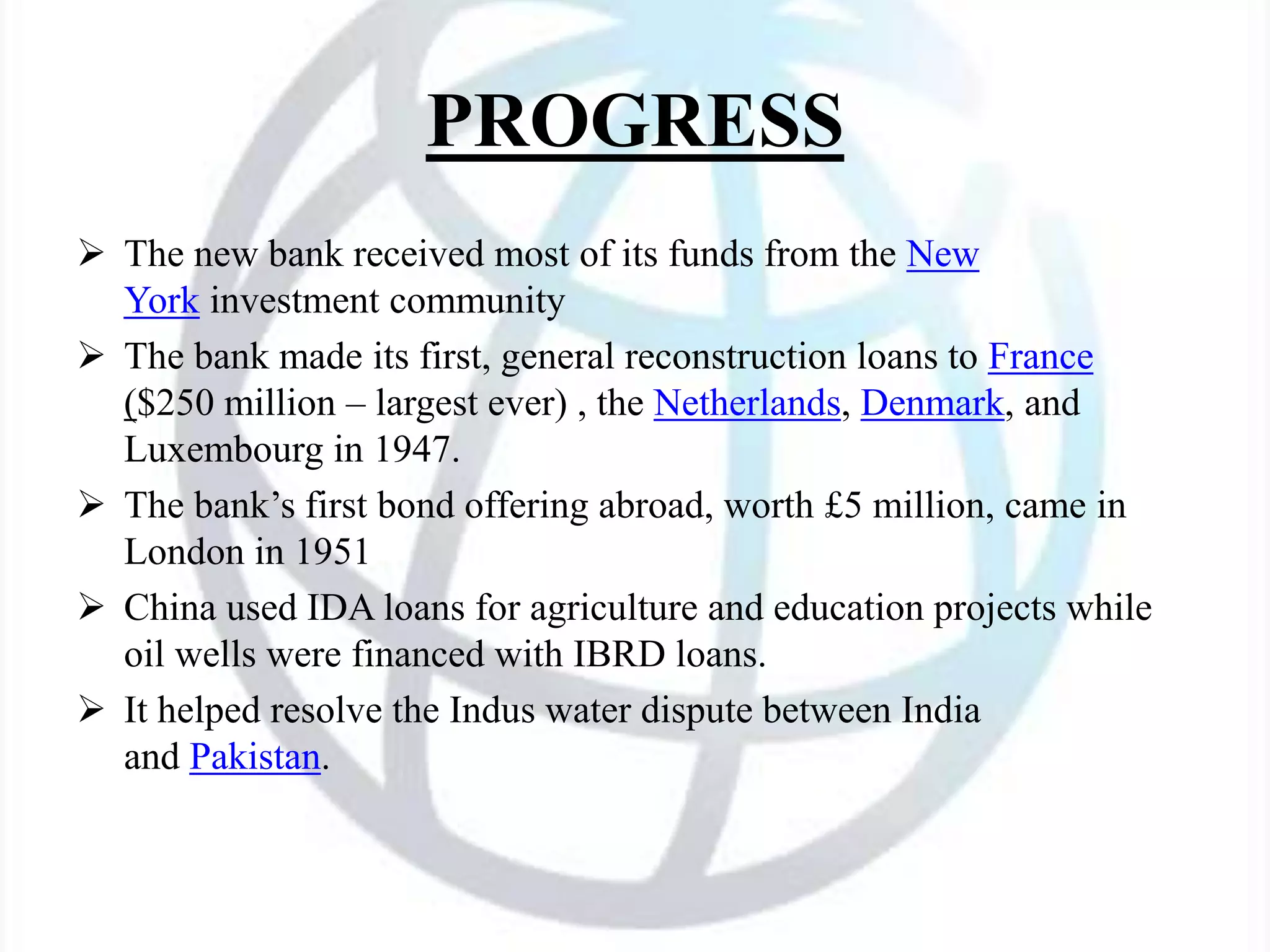 PROGRESS

➢ The new bank received most of its funds from the New York investment community

➢ The bank made its first, general reconstruction loans to France ($250 million – largest ever) , the Netherlands, Denmark, and Luxembourg in 1947.

➢ The bank's first bond offering abroad, worth £5 million, came in London in 1951

➢ China used IDA loans for agriculture and education projects while oil wells were financed with IBRD loans.

➢ It helped resolve the Indus water dispute between India and Pakistan.